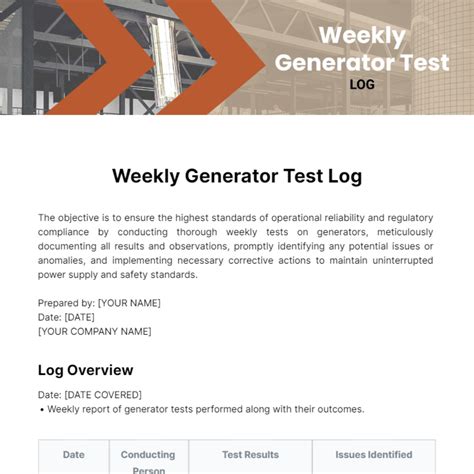 Weekly Generator Test
LOG

Weekly Generator Test Log

The objective is to ensure the highest standards of operational reliability and regulatory compliance by conducting thorough weekly tests on generators, meticulously documenting all results and observations, promptly identifying any potential issues or anomalies, and implementing necessary corrective actions to maintain uninterrupted power supply and safety standards.

Prepared by: [YOUR NAME]
Date: [DATE]
[YOUR COMPANY NAME]

Log Overview

Date: [DATE COVERED]
• Weekly report of generator tests performed along with their outcomes.

| Date | Conducting Person | Test Results | Issues Identified |
|---|---|---|---|